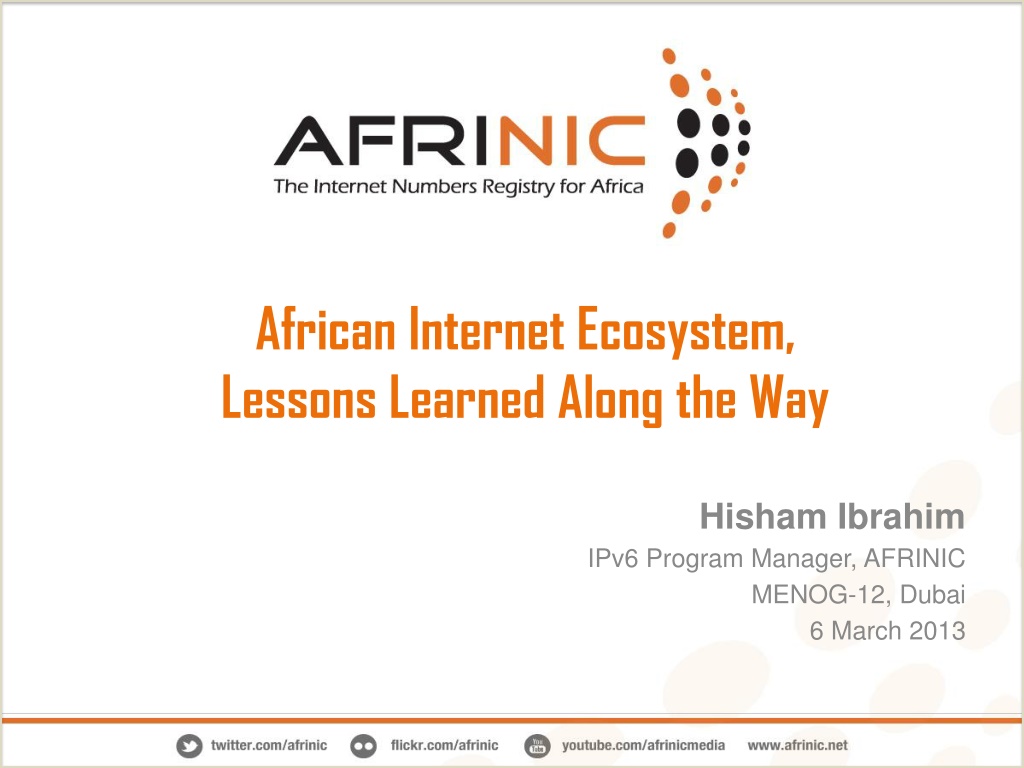 AFRINIC
The Internet Numbers Registry for Africa

African Internet Ecosystem, Lessons Learned Along the Way

Hisham Ibrahim
IPv6 Program Manager, AFRINIC
MENOG-12, Dubai
6 March 2013

twitter.com/afrinic flickr.com/afrinic You Tube youtube.com/afrinicmedia www.afrinic.net